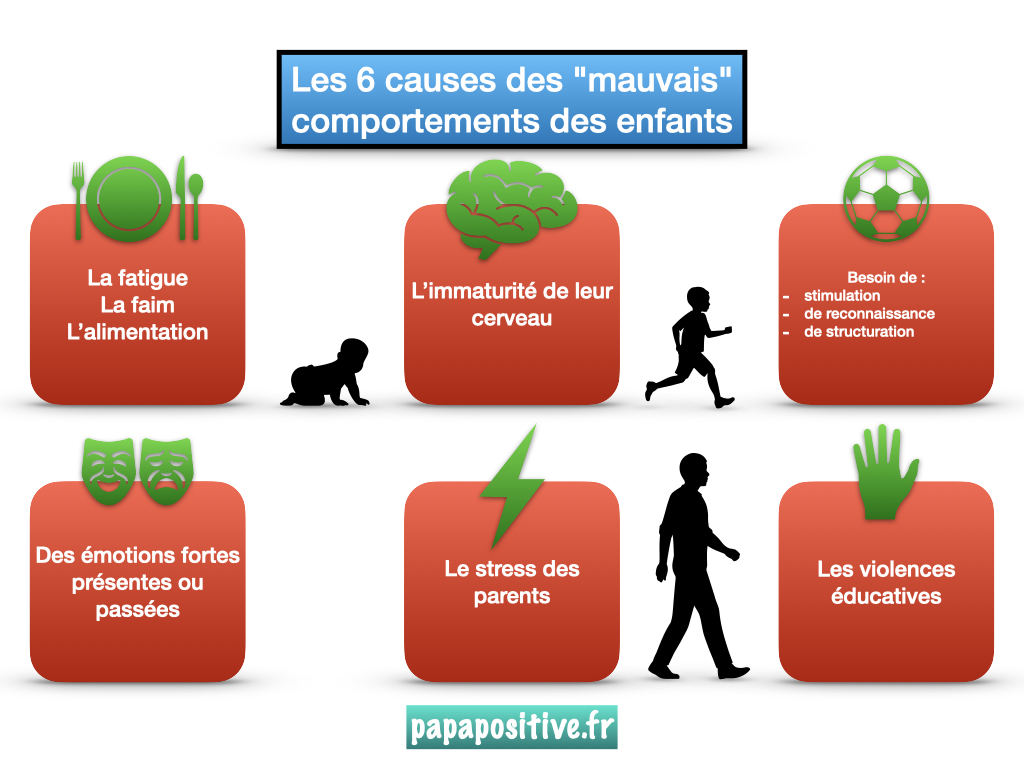 Les 6 causes des "mauvais" comportements des enfants

La fatigue
La faim
L'alimentation

L'immaturité de leur cerveau

Besoin de :
- stimulation
- de reconnaissance
- de structuration

Des émotions fortes présentes ou passées

Le stress des parents

Les violences éducatives

papapositive.fr